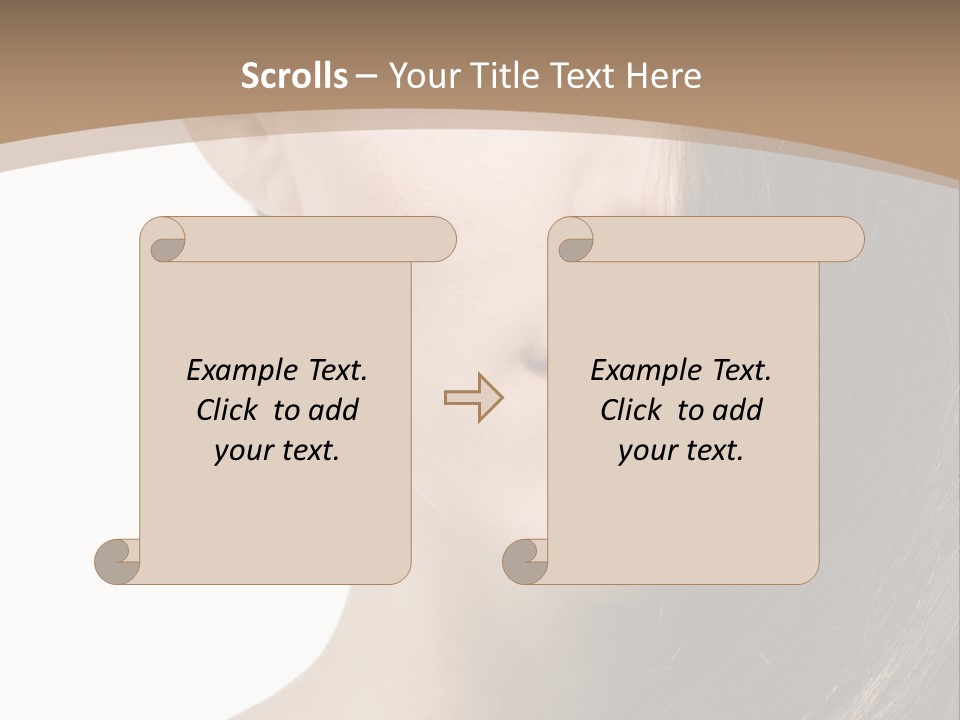 Scrolls – Your Title Text Here

Example Text. Click to add your text.

Example Text. Click to add your text.